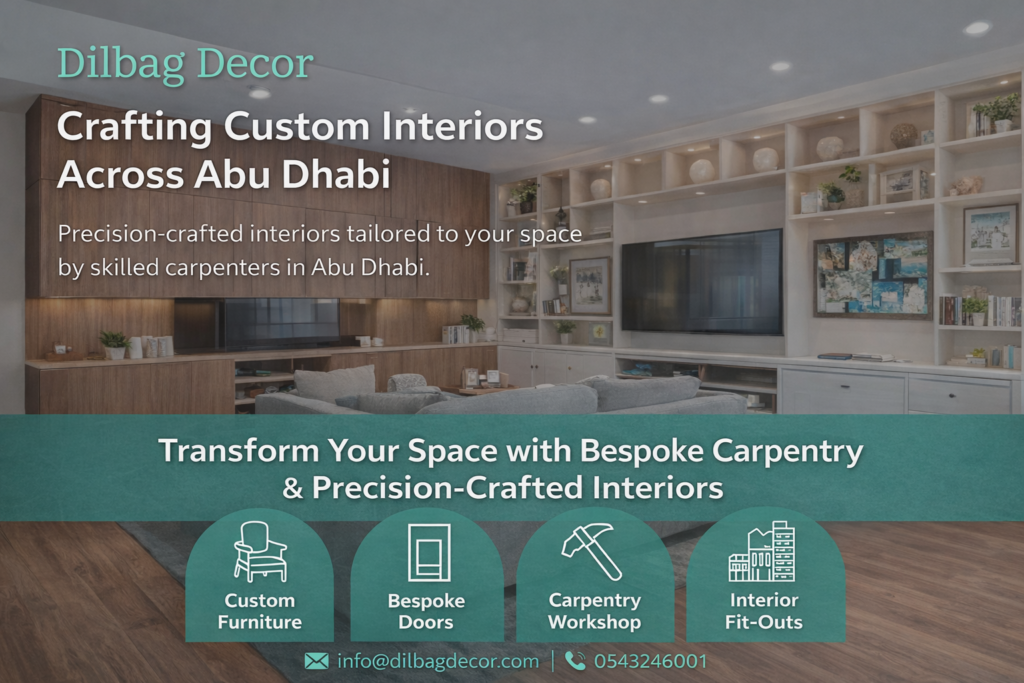 Dilbag Decor

Crafting Custom Interiors Across Abu Dhabi

Precision-crafted interiors tailored to your space by skilled carpenters in Abu Dhabi.

Transform Your Space with Bespoke Carpentry & Precision-Crafted Interiors

Custom Furniture

Bespoke Doors

Carpentry Workshop

Interior Fit-Outs

info@dilbagdecor.com | 0543246001